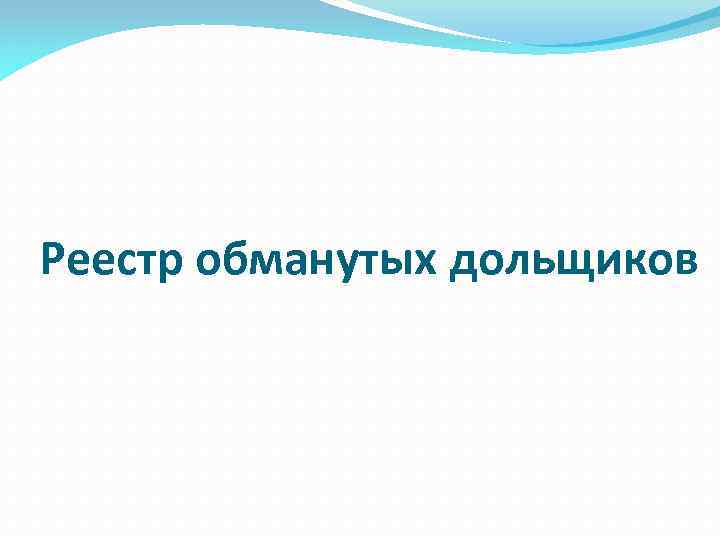 Реестр обманутых дольщиков